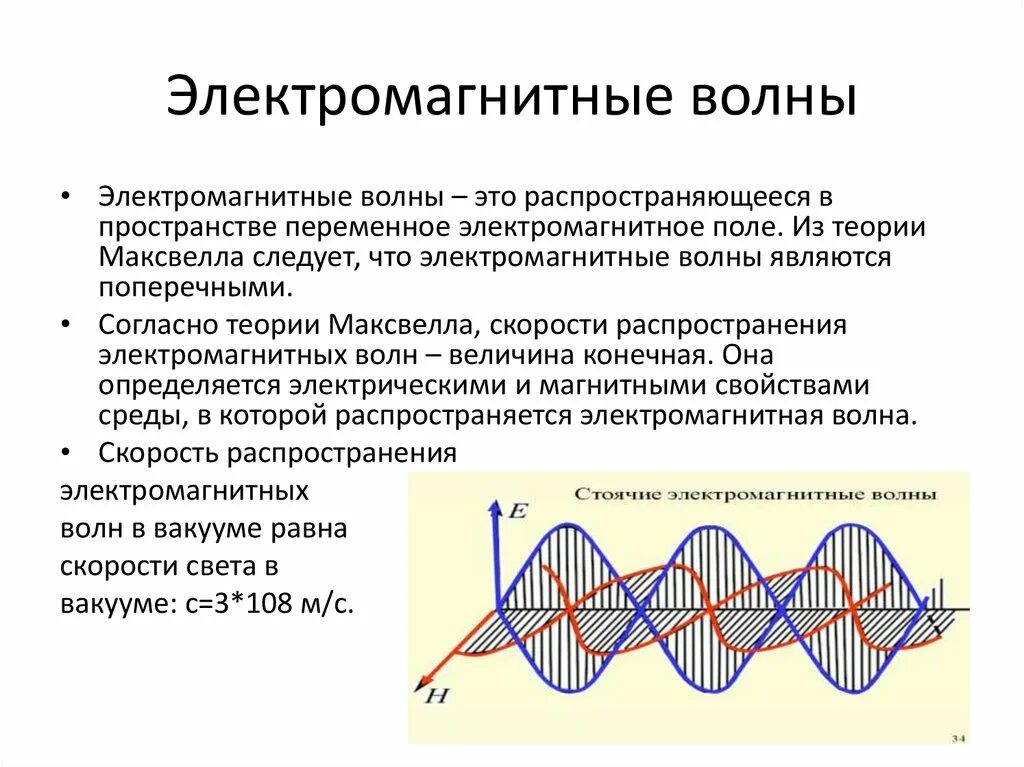 Электромагнитные волны

• Электромагнитные волны – это распространяющееся в пространстве переменное электромагнитное поле. Из теории Максвелла следует, что электромагнитные волны являются поперечными.
• Согласно теории Максвелла, скорости распространения электромагнитных волн – величина конечная. Она определяется электрическими и магнитными свойствами среды, в которой распространяется электромагнитная волна.
• Скорость распространения электромагнитных волн в вакууме равна скорости света в вакууме: с=3*108 м/с.

Стоячие электромагнитные волны
E
H
34